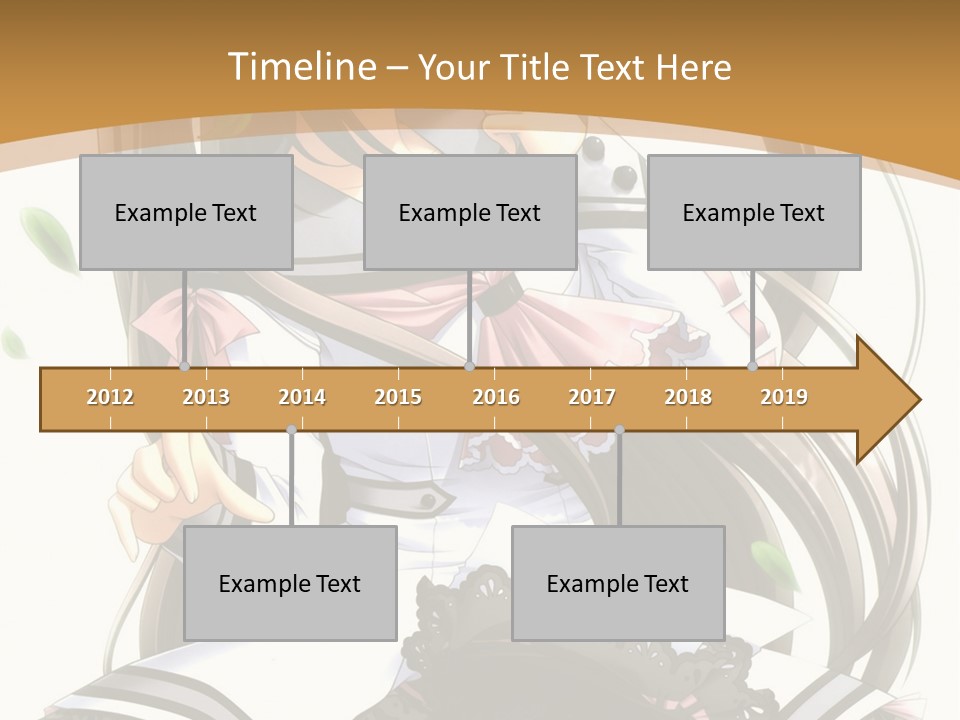 Timeline – Your Title Text Here

Example Text

Example Text

Example Text

2012 2013 2014 2015 2016 2017 2018 2019

Example Text

Example Text